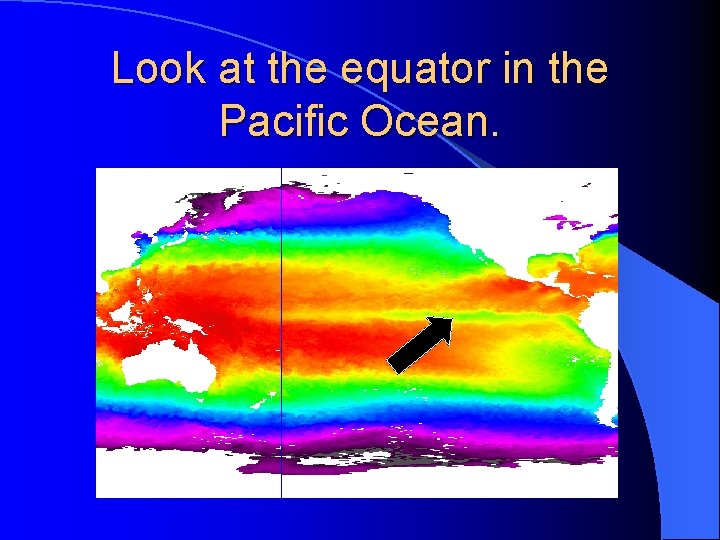 Look at the equator in the Pacific Ocean.